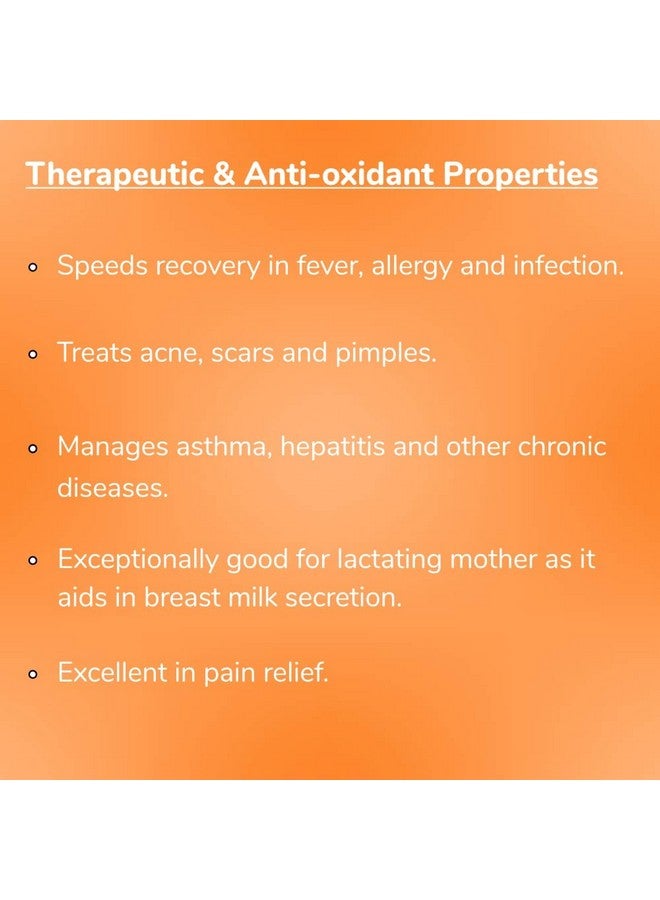 Therapeutic & Anti-oxidant Properties

• Speeds recovery in fever, allergy and infection.

• Treats acne, scars and pimples.

• Manages asthma, hepatitis and other chronic diseases.

• Exceptionally good for lactating mother as it aids in breast milk secretion.

• Excellent in pain relief.